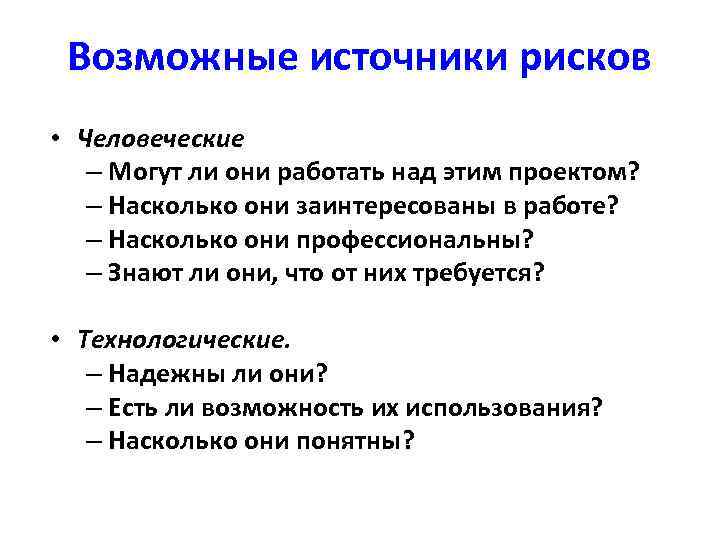 Возможные источники рисков

• Человеческие
– Могут ли они работать над этим проектом?
– Насколько они заинтересованы в работе?
– Насколько они профессиональны?
– Знают ли они, что от них требуется?

• Технологические.
– Надежны ли они?
– Есть ли возможность их использования?
– Насколько они понятны?